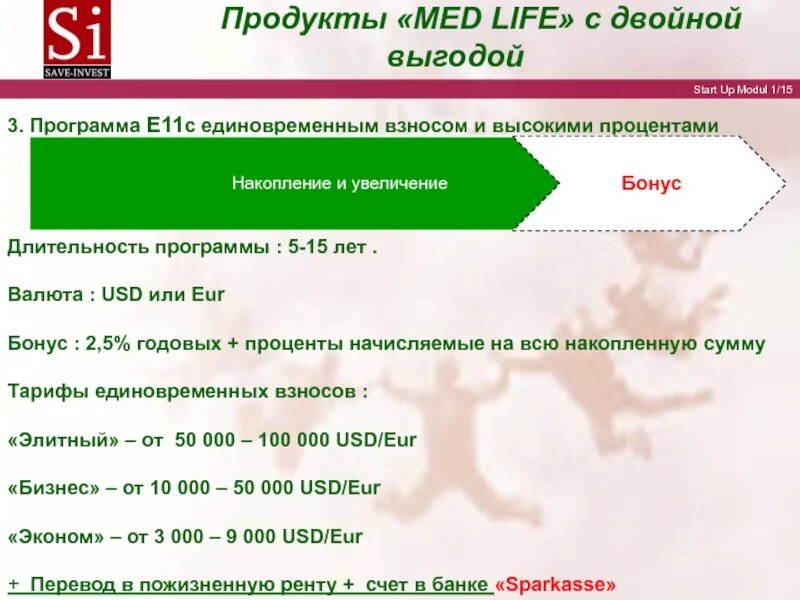 Si
SAVE-INVEST

Продукты «MED LIFE» с двойной выгодой

Start Up Modul 1/15

3. Программа E11с единовременным взносом и высокими процентами

Накопление и увеличение

Бонус

Длительность программы : 5-15 лет .

Валюта : USD или Eur

Бонус : 2,5% годовых + проценты начисляемые на всю накопленную сумму

Тарифы единовременных взносов :

«Элитный» – от 50 000 – 100 000 USD/Eur

«Бизнес» – от 10 000 – 50 000 USD/Eur

«Эконом» – от 3 000 – 9 000 USD/Eur

+ Перевод в пожизненную ренту + счет в банке «Sparkasse»